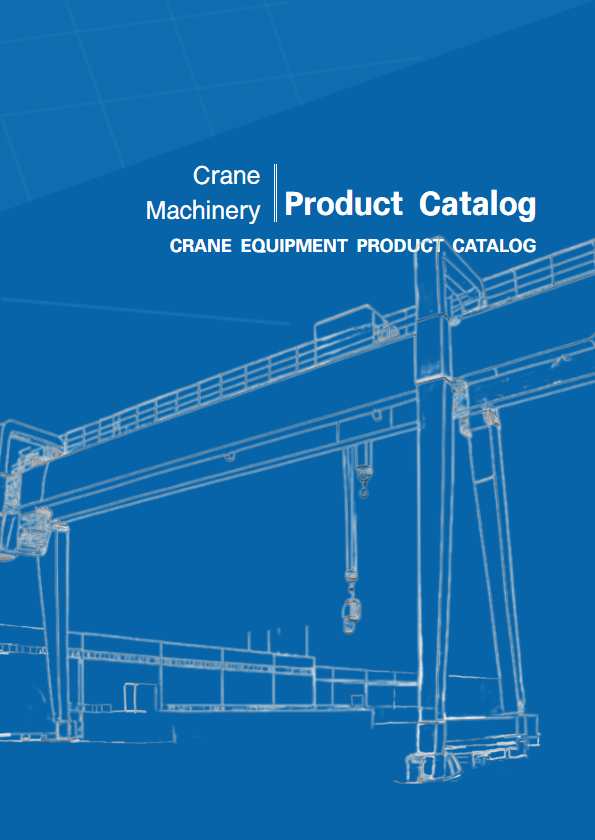 Crane Machinery
Product Catalog
CRANE EQUIPMENT PRODUCT CATALOG